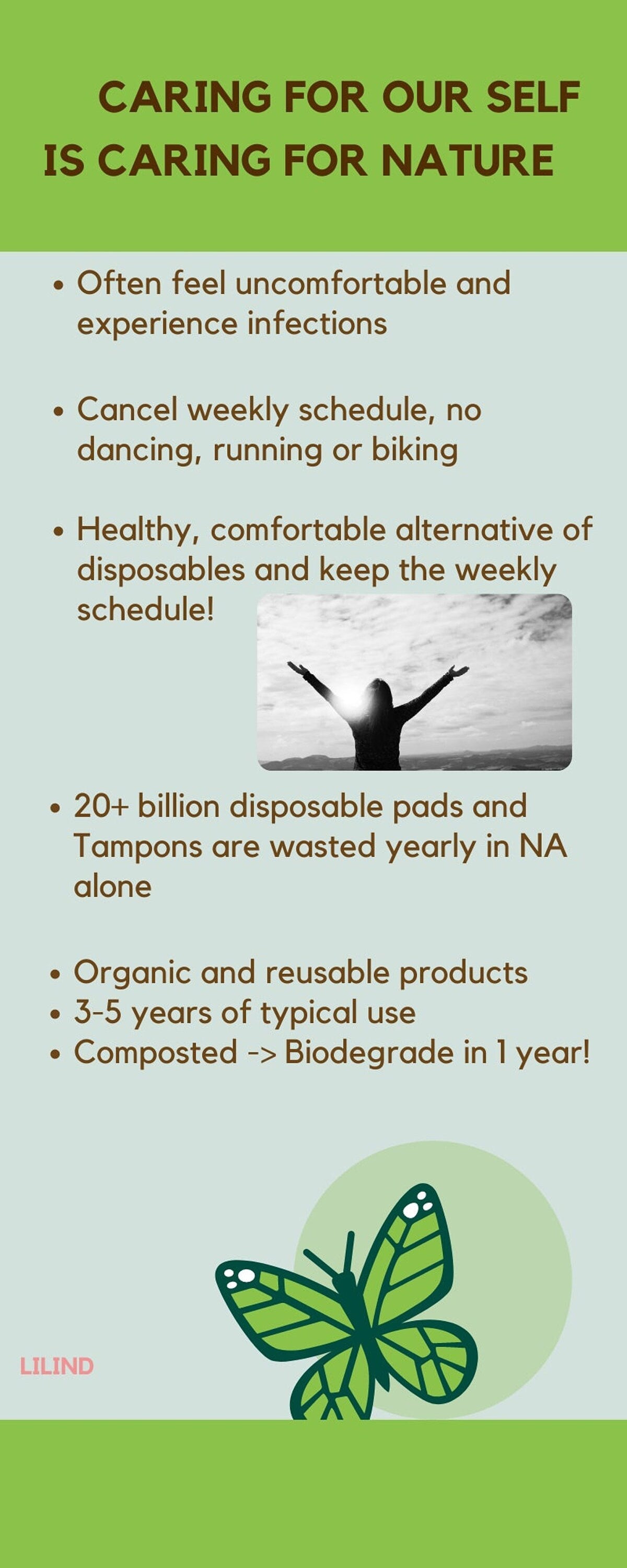 CARING FOR OUR SELF IS CARING FOR NATURE

• Often feel uncomfortable and experience infections

• Cancel weekly schedule, no dancing, running or biking

• Healthy, comfortable alternative of disposables and keep the weekly schedule!

• 20+ billion disposable pads and Tampons are wasted yearly in NA alone

• Organic and reusable products
• 3-5 years of typical use
• Composted -> Biodegrade in 1 year!

LILIND